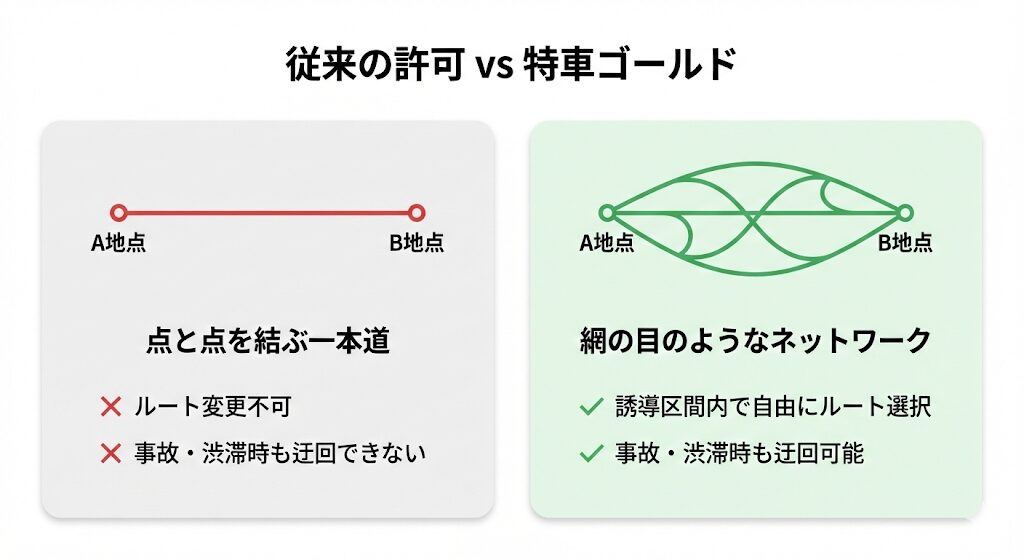 従来の許可 vs 特車ゴールド

A地点

B地点

点と点を結ぶ一本道

✕ ルート変更不可

✕ 事故・渋滞時も迂回できない

A地点

B地点

網の目のようなネットワーク

✓ 誘導区間内で自由にルート選択

✓ 事故・渋滞時も迂回可能